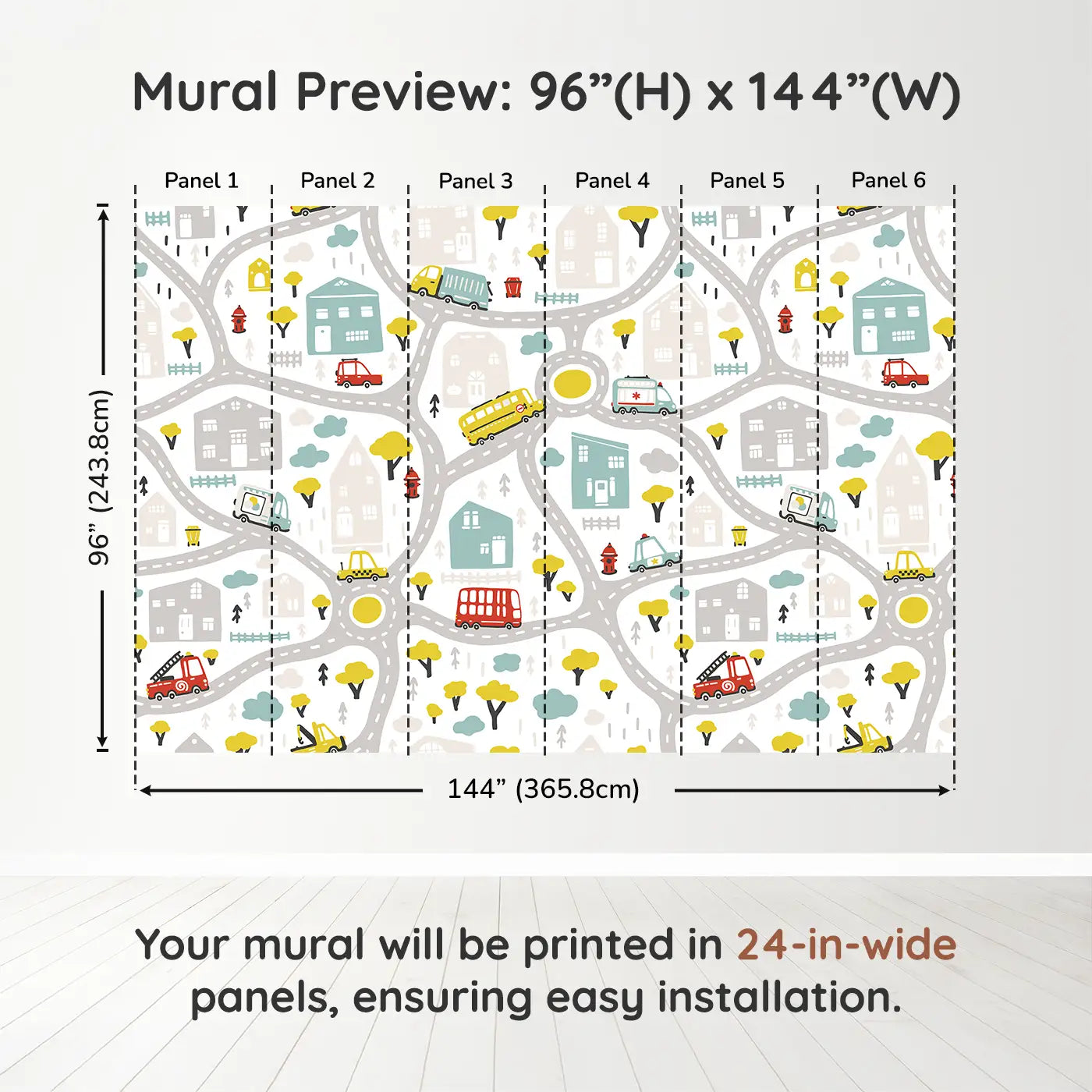 Mural Preview: 96”(H) x 144”(W)

Panel 1

Panel 2

Panel 3

Panel 4

Panel 5

Panel 6

96” (243.8cm)

144” (365.8cm)

Your mural will be printed in 24-in-wide panels, ensuring easy installation.